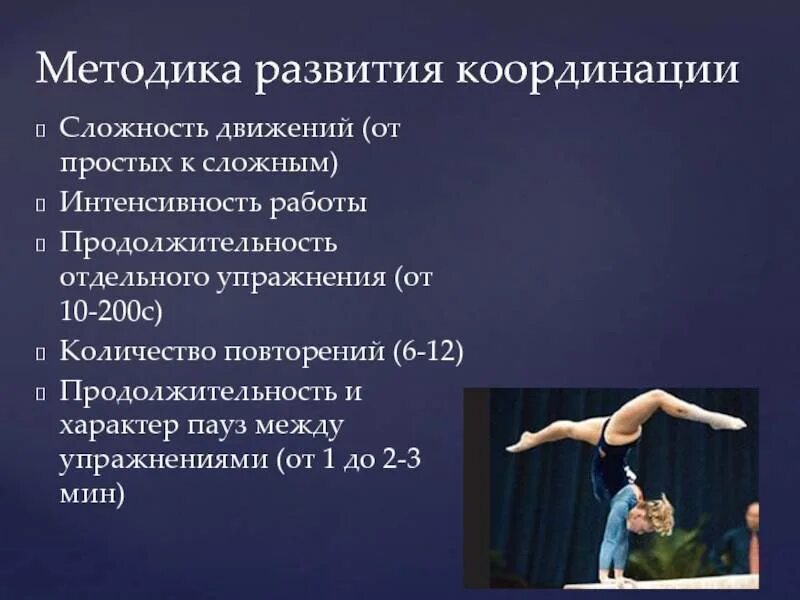 Методика развития координации

Сложность движений (от простых к сложным)

Интенсивность работы

Продолжительность отдельного упражнения (от 10-200с)

Количество повторений (6-12)

Продолжительность и характер пауз между упражнениями (от 1 до 2-3 мин)